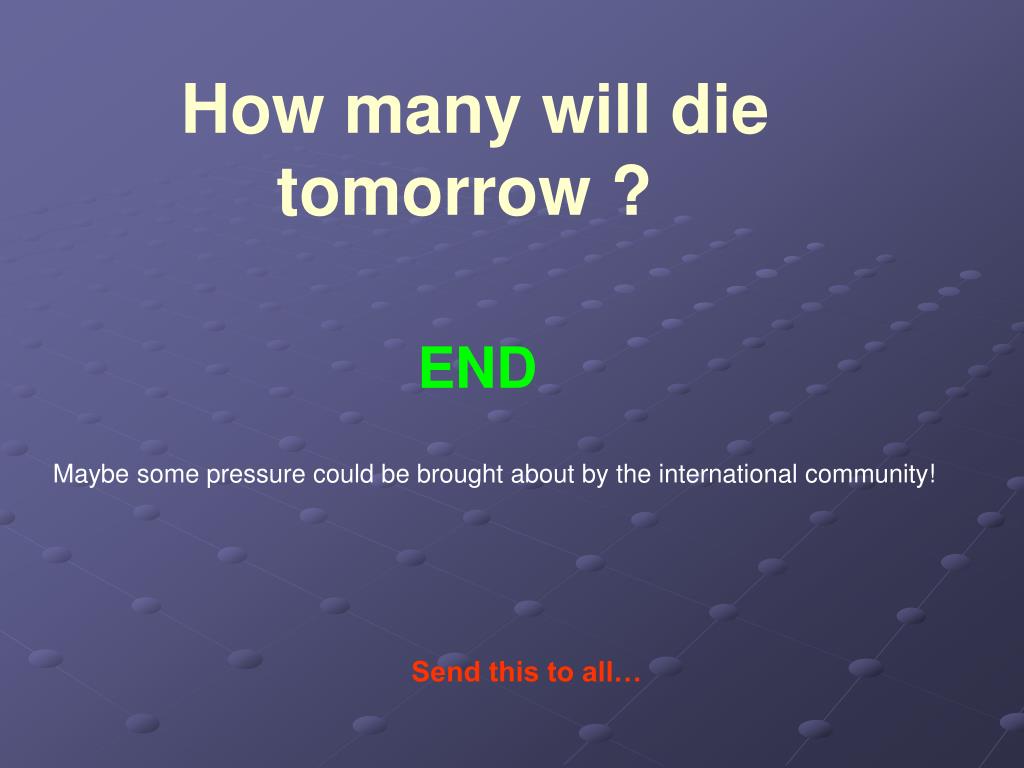 How many will die tomorrow ?

END

Maybe some pressure could be brought about by the international community!

Send this to all…